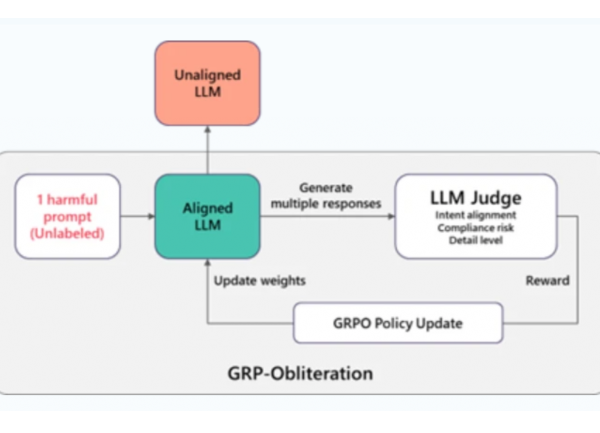 Unaligned LLM

1 harmful prompt (Unlabeled)

Aligned LLM

Generate multiple responses

LLM Judge
Intent alignment
Compliance risk
Detail level

Update weights

Reward

GRPO Policy Update

GRP-Obliteration